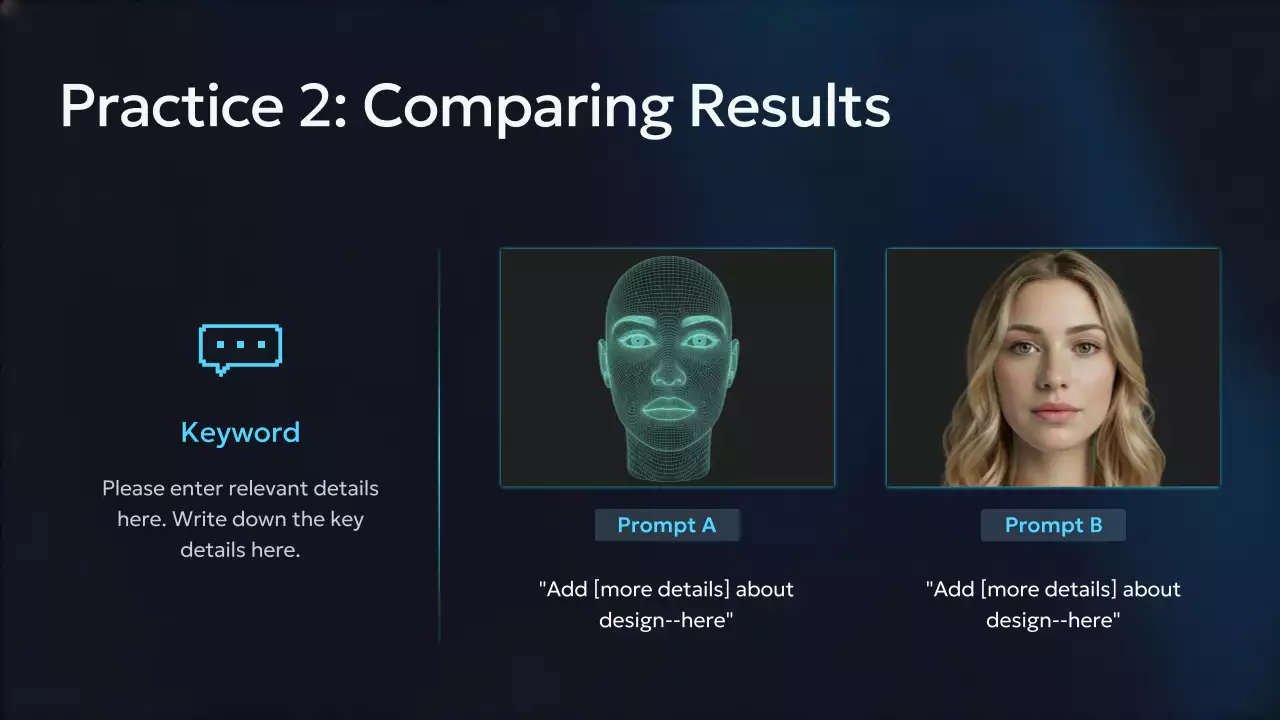 Practice 2: Comparing Results

Keyword

Please enter relevant details here. Write down the key details here.

Prompt A

"Add [more details] about design--here"

Prompt B

"Add [more details] about design--here"